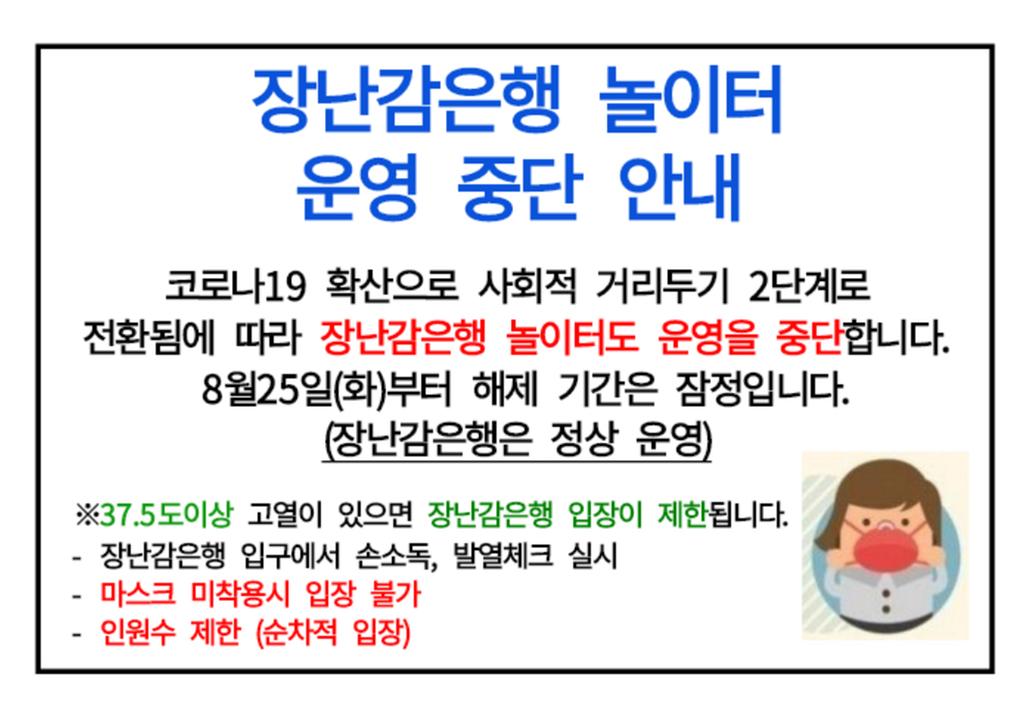 장난감은행 놀이터
운영 중단 안내

코로나19 확산으로 사회적 거리두기 2단계로 전환됨에 따라 장난감은행 놀이터도 운영을 중단합니다.
8월25일(화)부터 해제 기간은 잠정입니다.
(장난감은행은 정상 운영)

※37.5도이상 고열이 있으면 장난감은행 입장이 제한됩니다.
- 장난감은행 입구에서 손소독, 발열체크 실시
- 마스크 미착용시 입장 불가
- 인원수 제한 (순차적 입장)